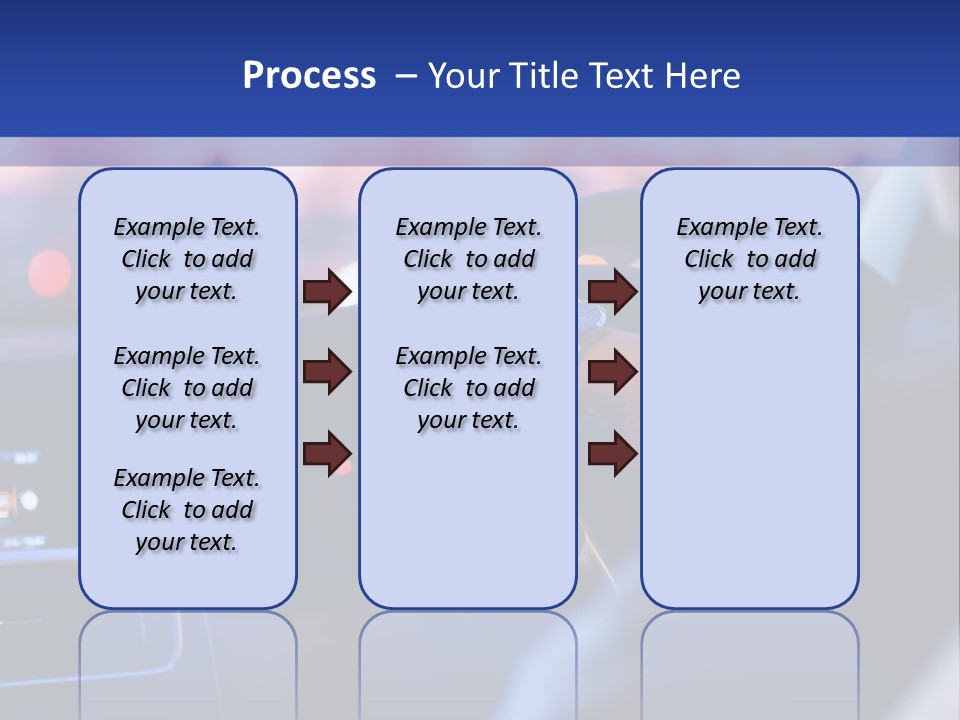 Process – Your Title Text Here

Example Text. Click to add your text.

Example Text. Click to add your text.

Example Text. Click to add your text.

Example Text. Click to add your text.

Example Text. Click to add your text.

Example Text. Click to add your text.